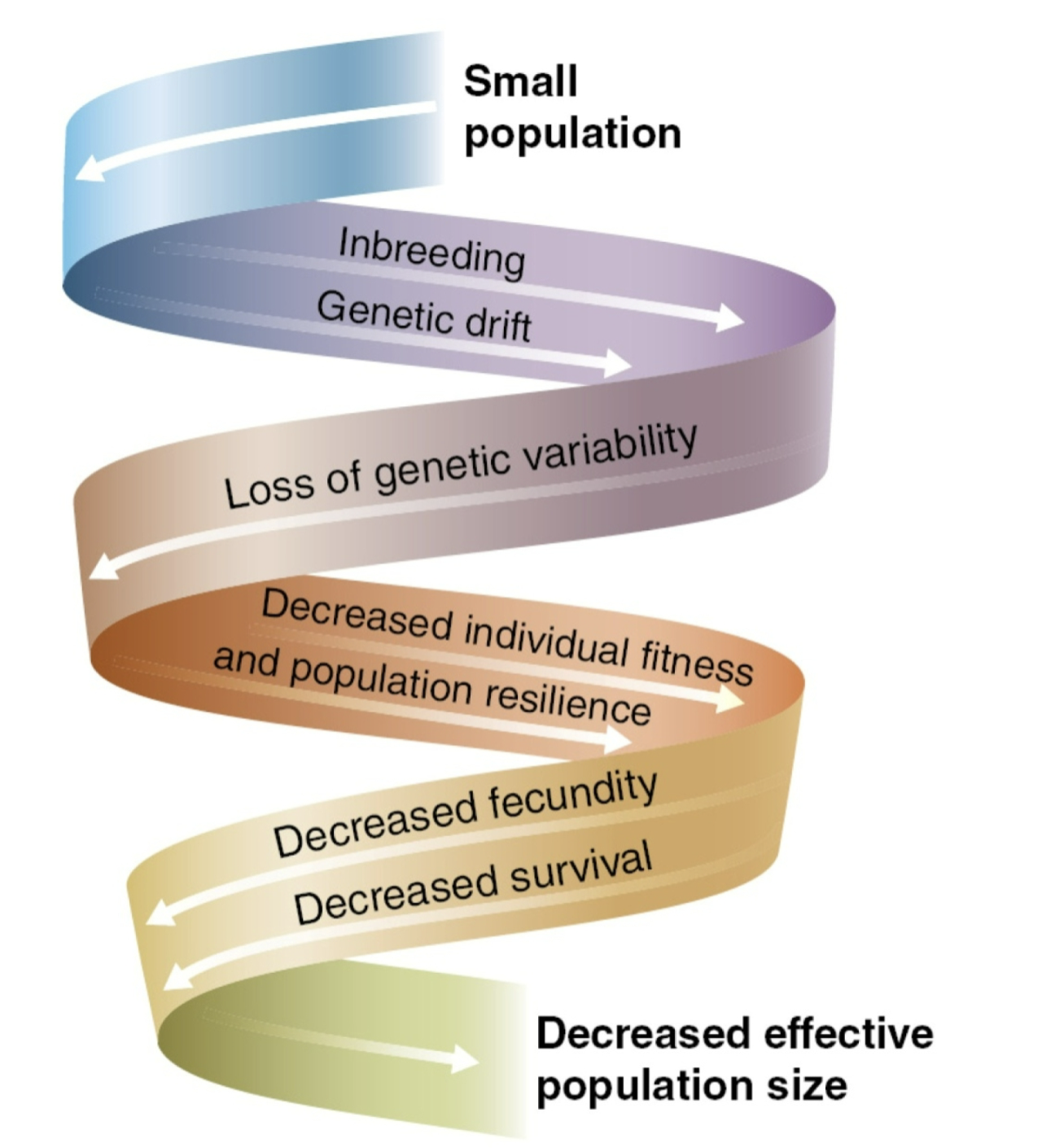 Small population

Inbreeding

Genetic drift

Loss of genetic variability

Decreased individual fitness and population resilience

Decreased fecundity

Decreased survival

Decreased effective population size